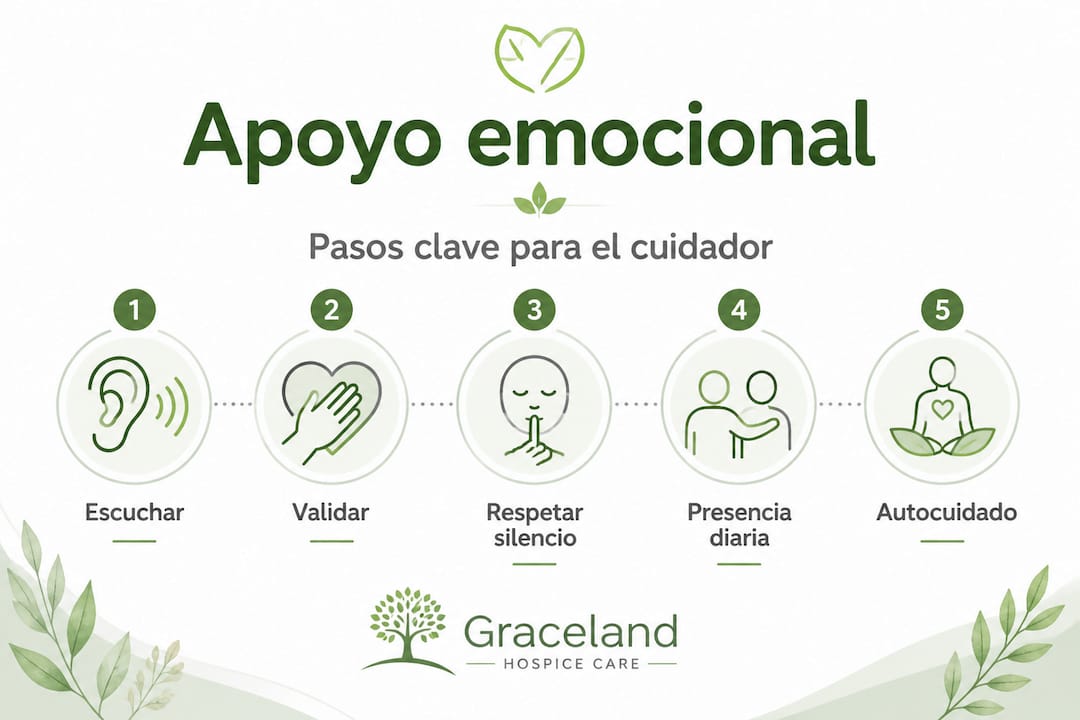 Apoyo emocional

Pasos clave para el cuidador

1
Escuchar

2
Validar

3
Respetar silencio

4
Presencia diaria

5
Autocuidado

Graceland
HOSPICE CARE